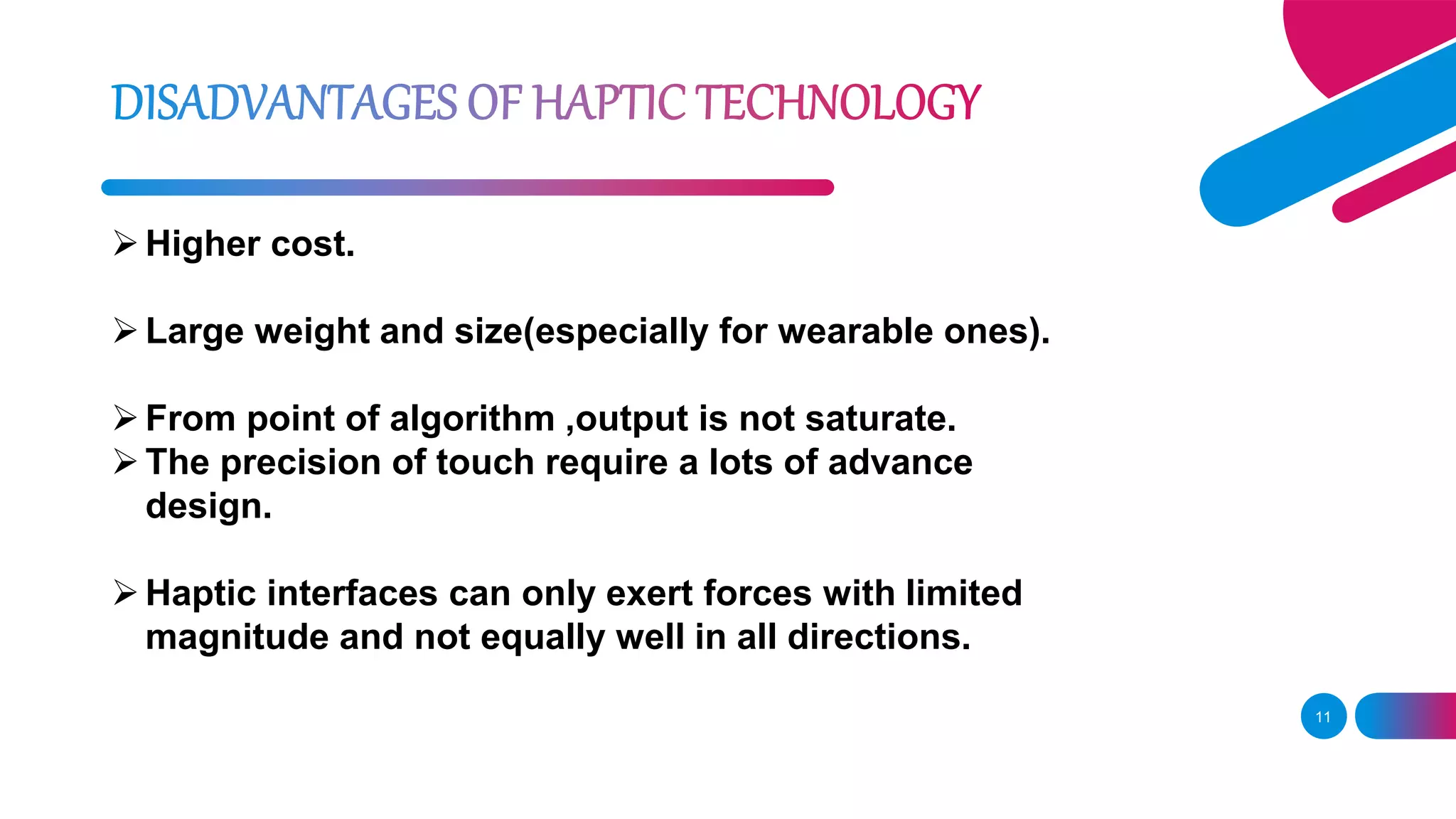 DISADVANTAGES OF HAPTIC TECHNOLOGY

➢ Higher cost.

➢ Large weight and size(especially for wearable ones).

➢ From point of algorithm ,output is not saturate.
➢ The precision of touch require a lots of advance design.

➢ Haptic interfaces can only exert forces with limited magnitude and not equally well in all directions.

11